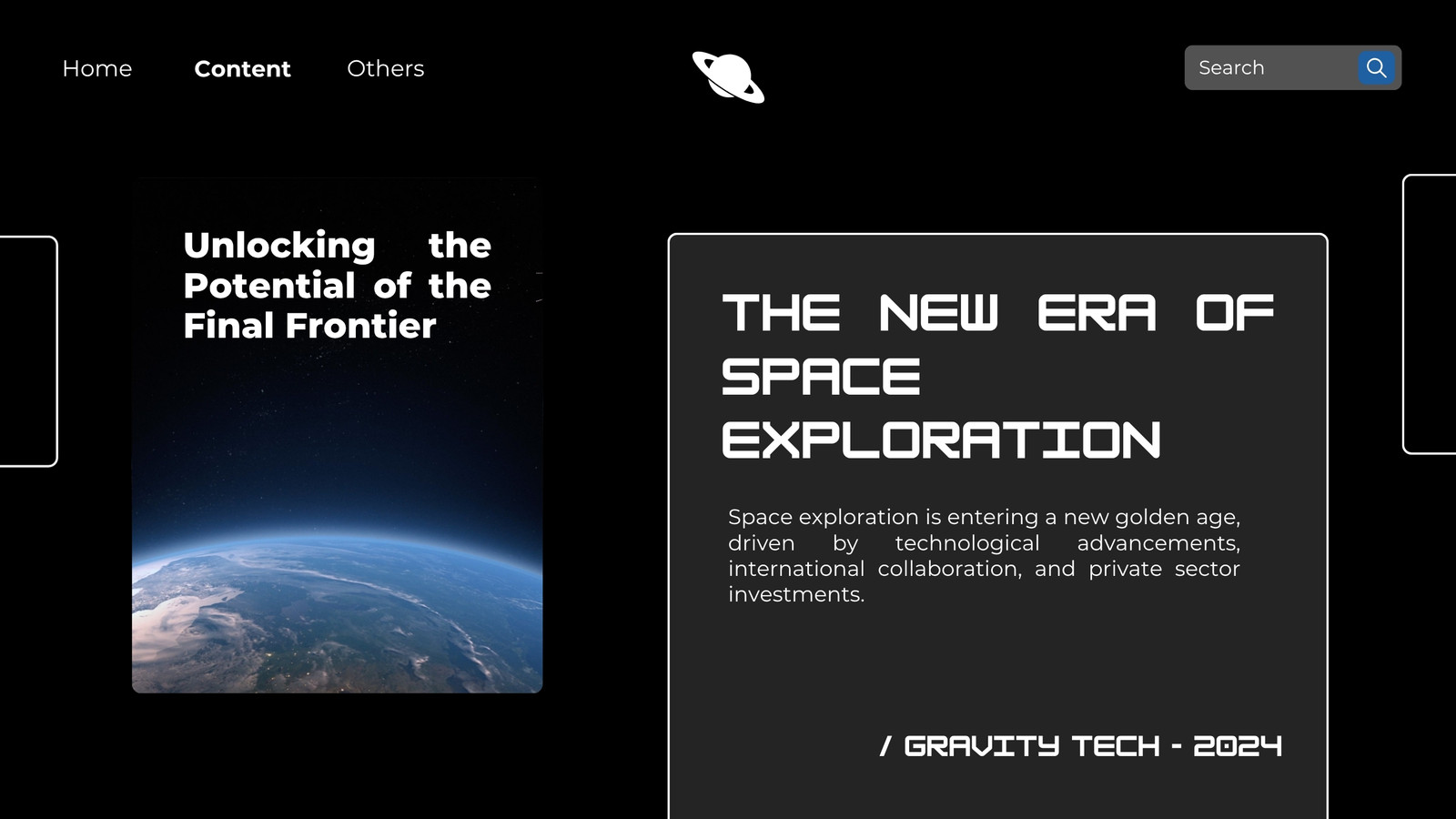 Home Content Others

Search

Unlocking the Potential of the Final Frontier

THE NEW ERA OF SPACE EXPLORATION

Space exploration is entering a new golden age, driven by technological advancements, international collaboration, and private sector investments.

/ GRAVITY TECH - 2024